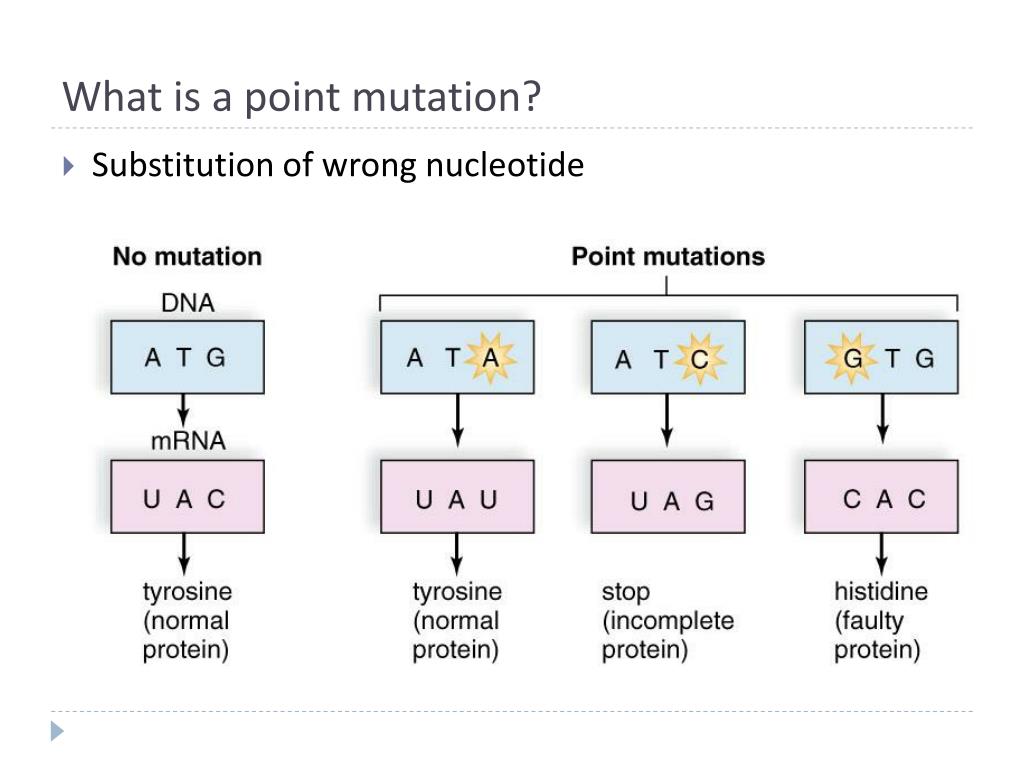 What is a point mutation?

Substitution of wrong nucleotide

No mutation

DNA

A T G

mRNA

U A C

tyrosine (normal protein)

Point mutations

A T A

U A U

tyrosine (normal protein)

A T C

U A G

stop (incomplete protein)

G T G

C A C

histidine (faulty protein)